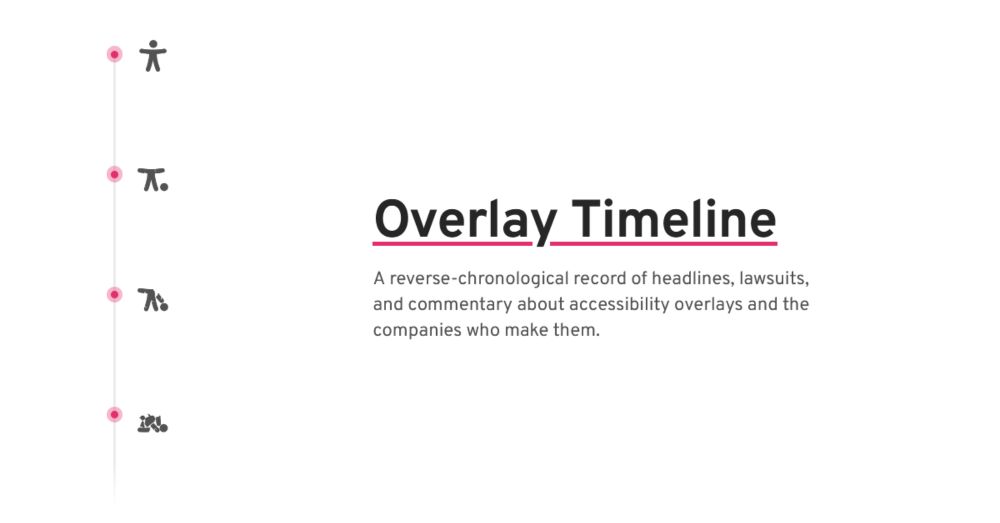 Overlay Timeline

A reverse-chronological record of headlines, lawsuits, and commentary about accessibility overlays and the companies who make them.